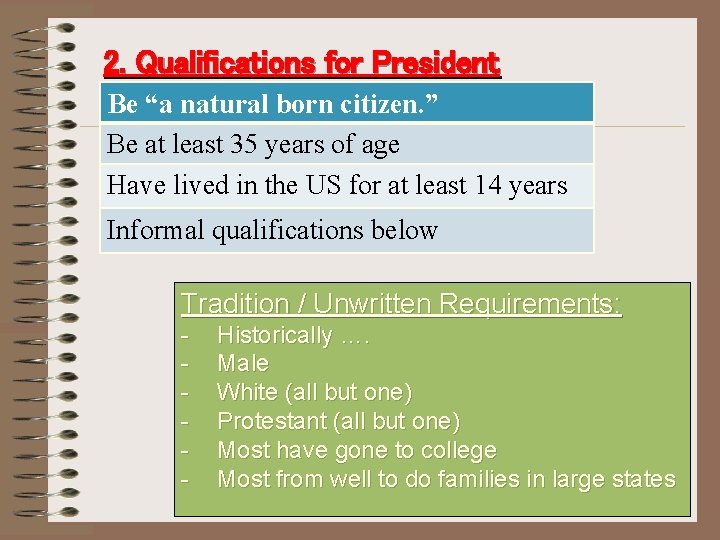 2. Qualifications for President

| Be “a natural born citizen.” |
|---|
| Be at least 35 years of age |
| Have lived in the US for at least 14 years |
| Informal qualifications below |

Tradition / Unwritten Requirements:
- Historically ….
- Male
- White (all but one)
- Protestant (all but one)
- Most have gone to college
- Most from well to do families in large states